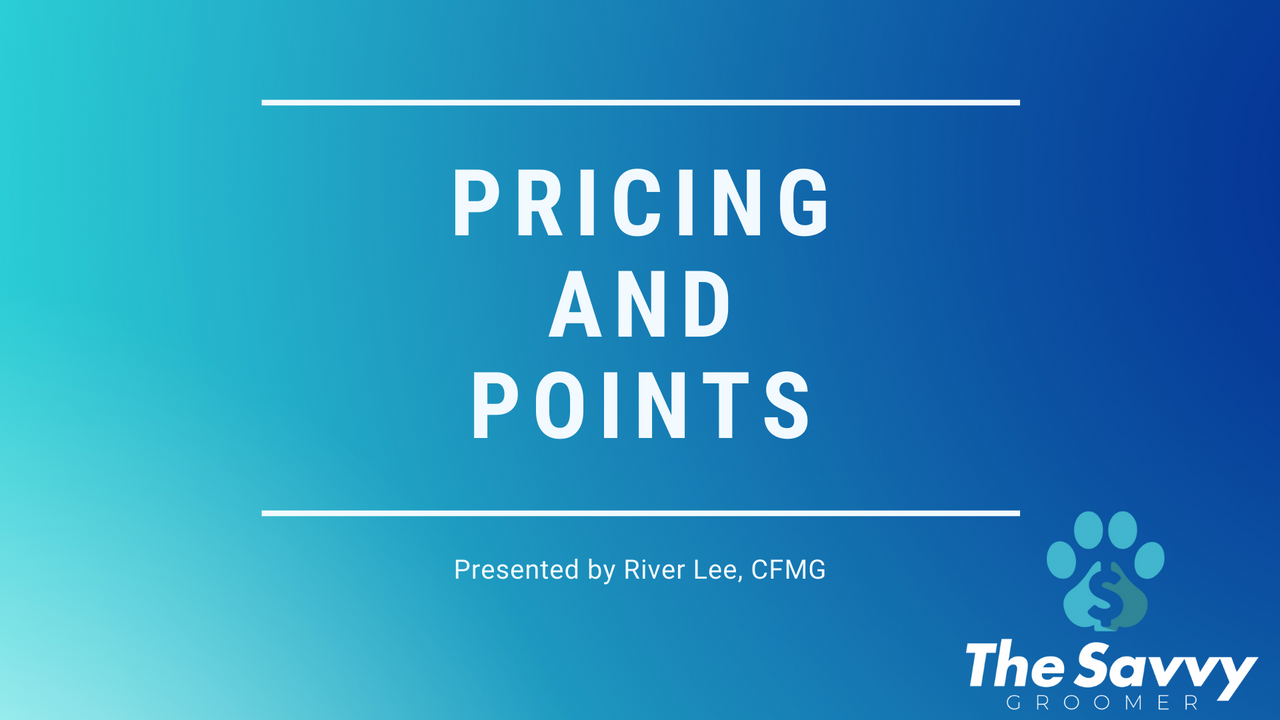 PRICING AND POINTS

Presented by River Lee, CFMG

$

The Savvy
GROOMER